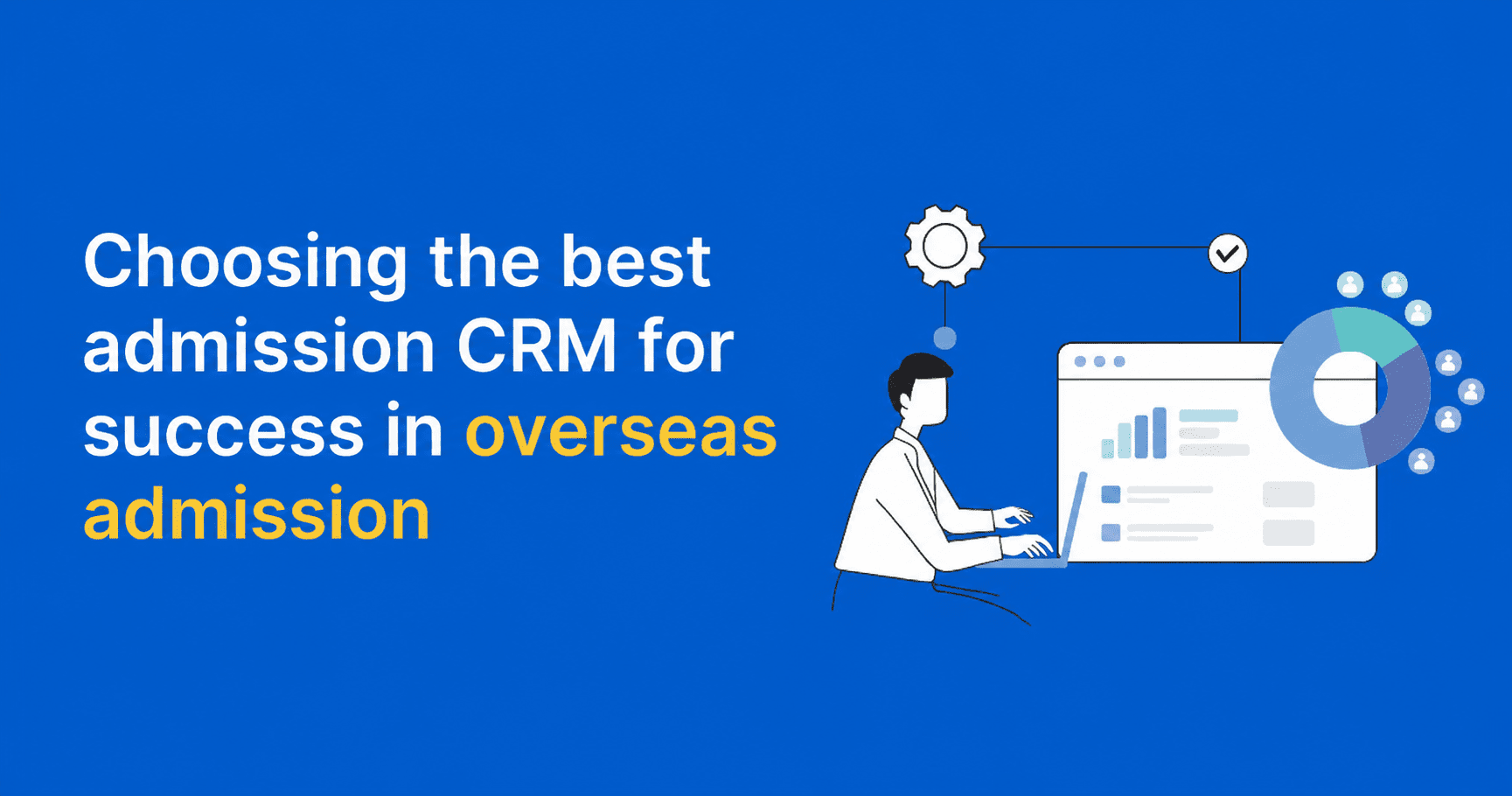 Choosing the best admission CRM for success in overseas admission